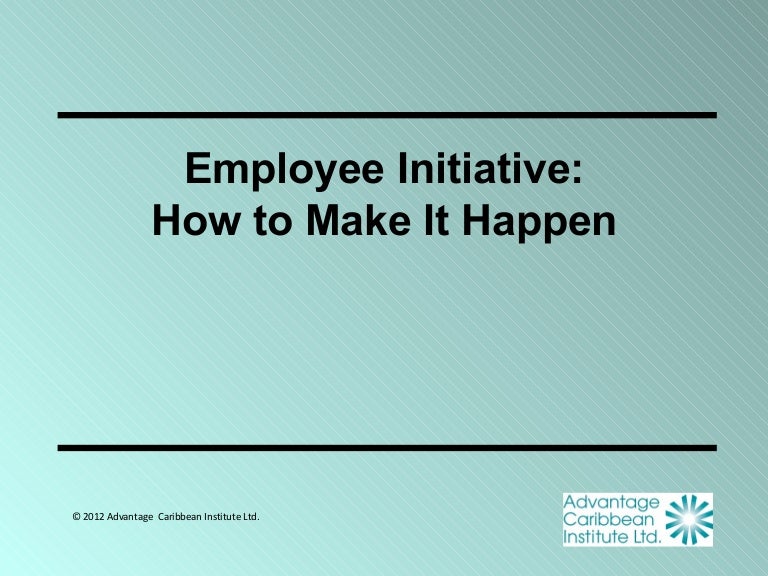 Employee Initiative:
How to Make It Happen

© 2012 Advantage Caribbean Institute Ltd.

Advantage
Caribbean
Institute Ltd.